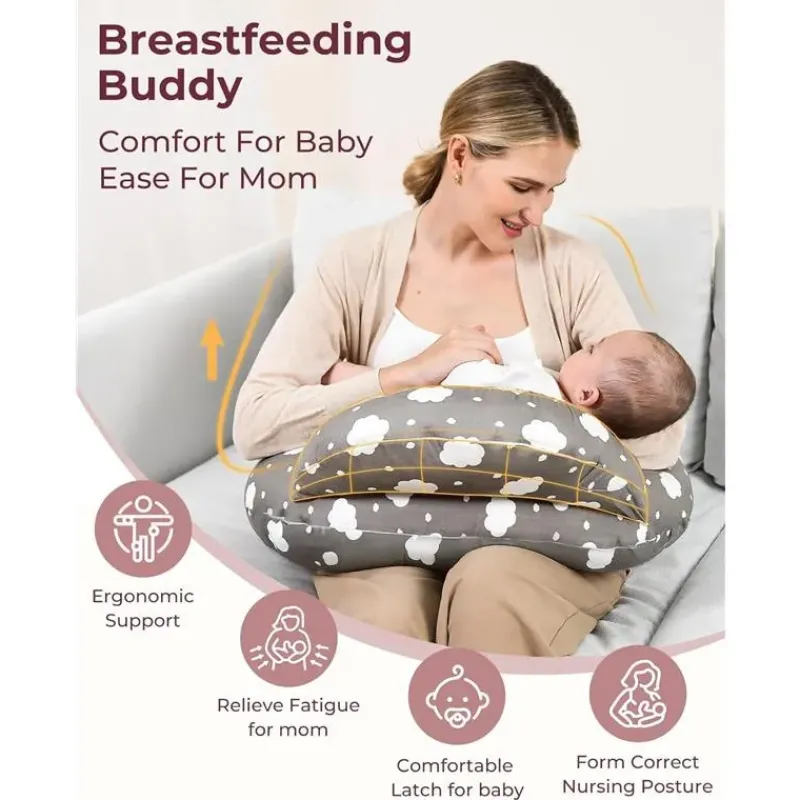 Breastfeeding Buddy

Comfort For Baby
Ease For Mom

Ergonomic Support

Relieve Fatigue for mom

Comfortable Latch for baby

Form Correct Nursing Posture